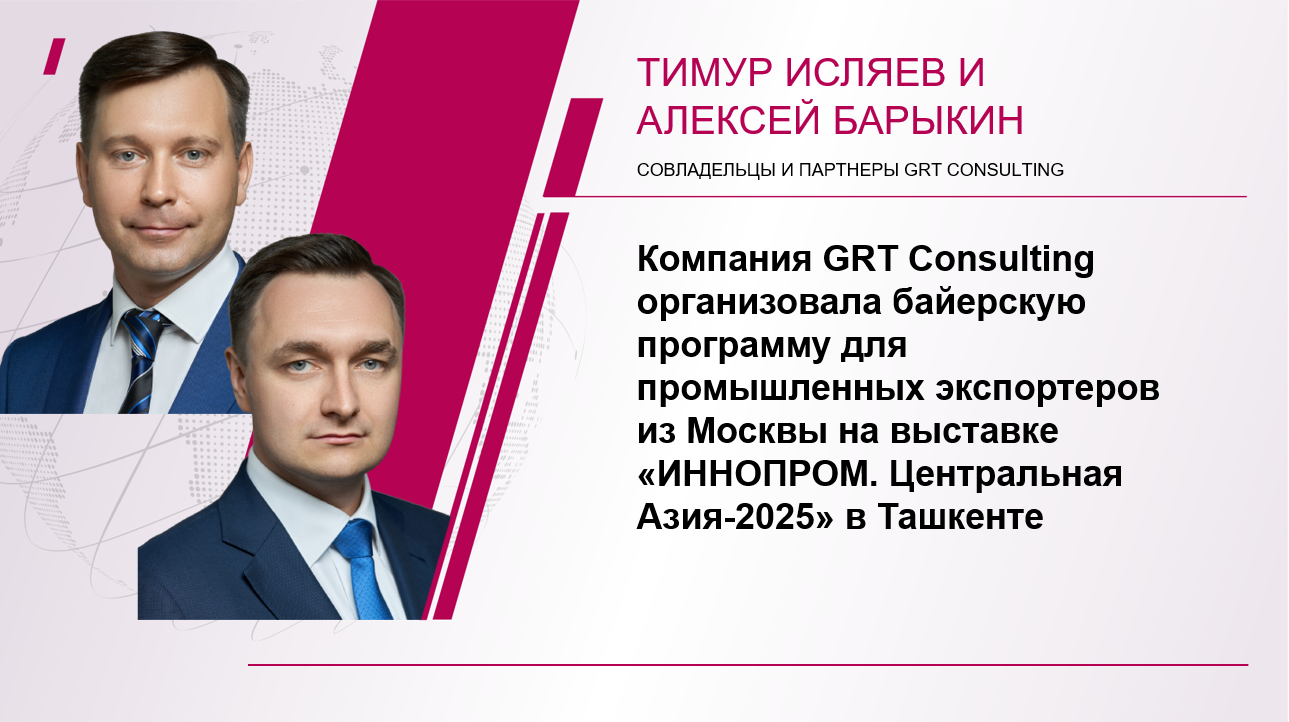 ТИМУР ИСЛЯЕВ И АЛЕКСЕЙ БАРЫКИН

СОВЛАДЕЛЬЦЫ И ПАРТНЕРЫ GRT CONSULTING

Компания GRT Consulting организовала байерскую программу для промышленных экспортеров из Москвы на выставке «ИННОПРОМ. Центральная Азия-2025» в Ташкенте